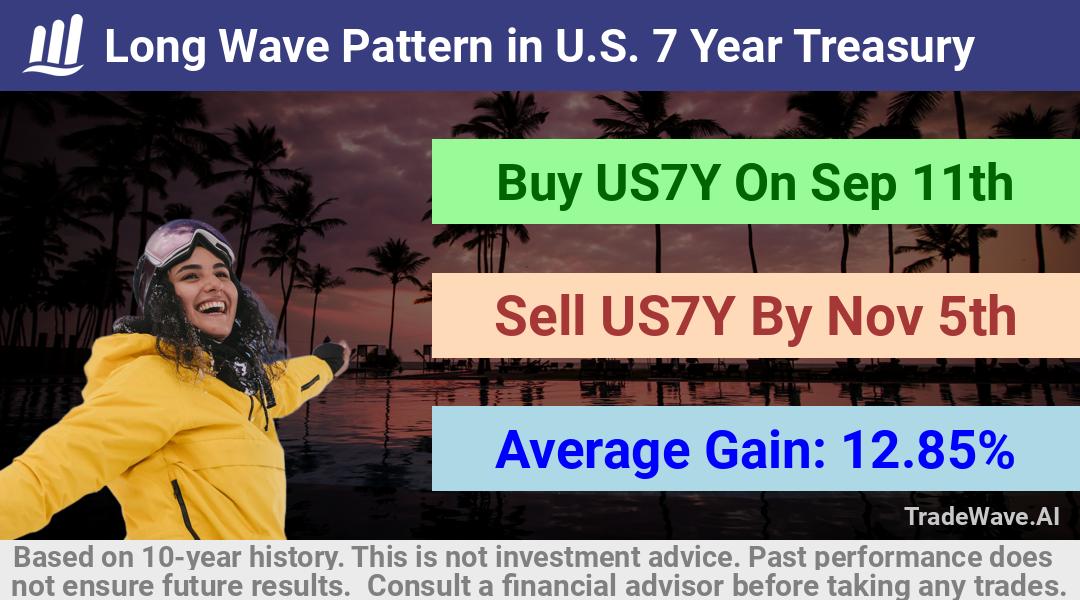 Long Wave Pattern in U.S. 7 Year Treasury

Buy US7Y On Sep 11th

Sell US7Y By Nov 5th

Average Gain: 12.85%

TradeWave.AI

Based on 10-year history. This is not investment advice. Past performance does not ensure future results. Consult a financial advisor before taking any trades.